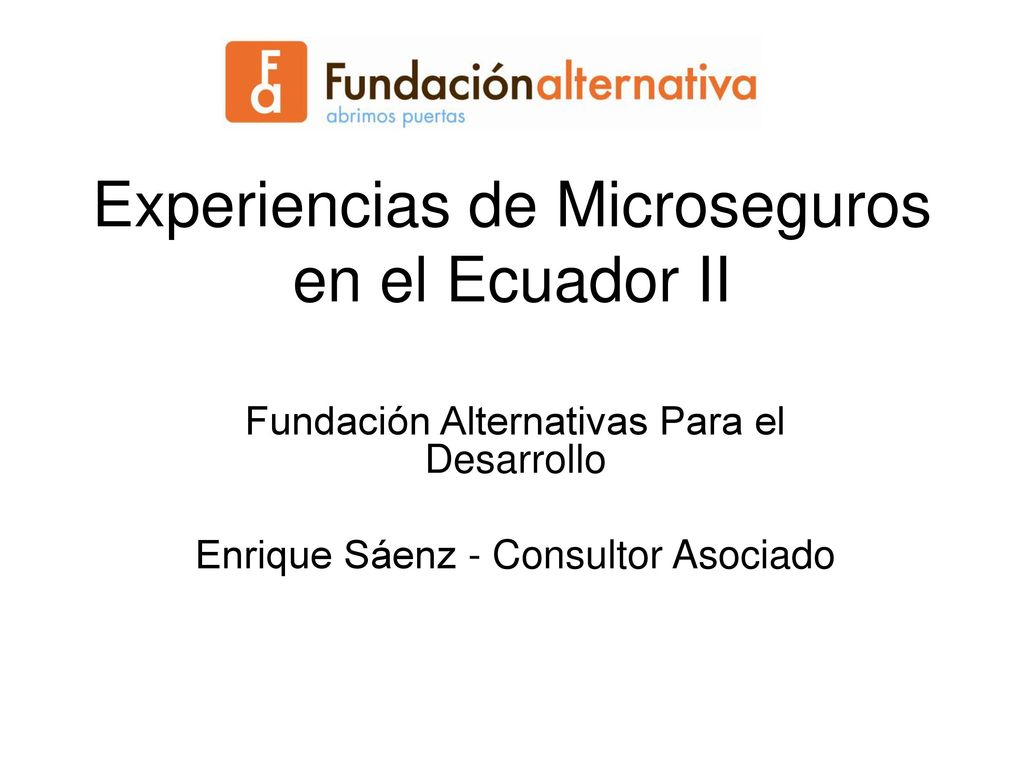 Fa Fundaciónalternativa
abrimos puertas

Experiencias de Microseguros en el Ecuador II

Fundación Alternativas Para el Desarrollo

Enrique Sáenz - Consultor Asociado